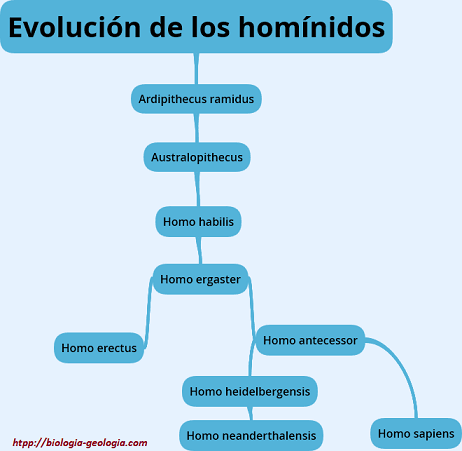 Evolución de los homínidos

Ardipithecus ramidus

Australopithecus

Homo habilis

Homo ergaster

Homo erectus

Homo antecessor

Homo heidelbergensis

Homo neanderthalensis

Homo sapiens

htpp://biologia-geologia.com